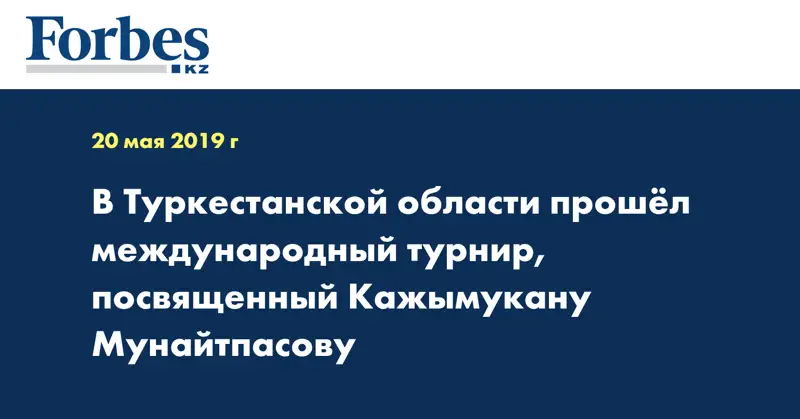 Forbes
KZ

20 мая 2019 г

В Туркестанской области прошёл международный турнир, посвященный Кажымукану Мунайтпасову